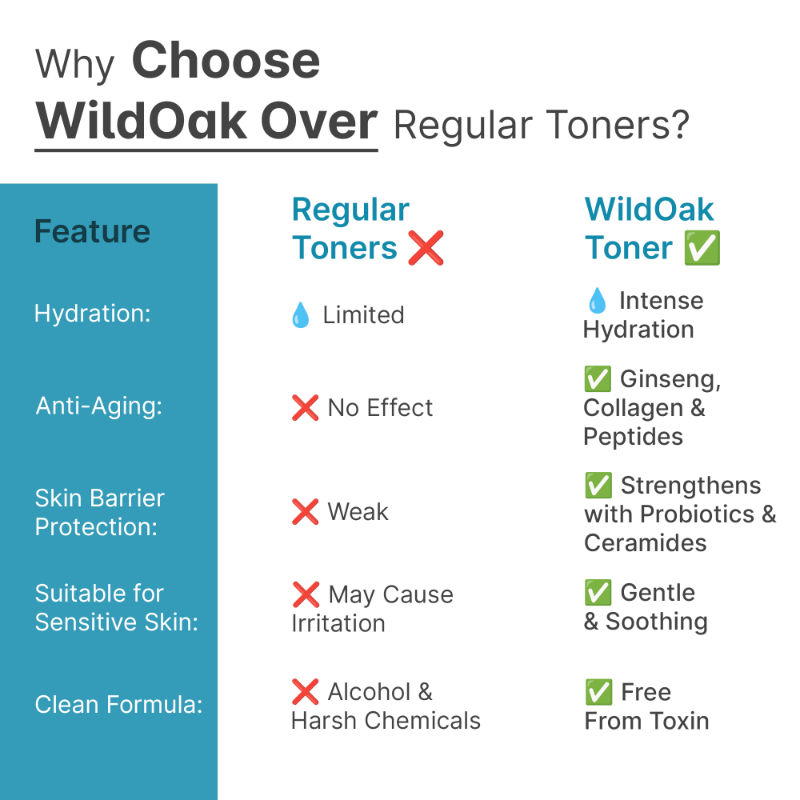 Why Choose WildOak Over Regular Toners?

| Feature | Regular Toners ❌ | WildOak Toner ✅ |
|---|---|---|
| Hydration: | 💧 Limited | 💧 Intense Hydration |
| Anti-Aging: | ❌ No Effect | ✅ Ginseng, Collagen & Peptides |
| Skin Barrier Protection: | ❌ Weak | ✅ Strengthens with Probiotics & Ceramides |
| Suitable for Sensitive Skin: | ❌ May Cause Irritation | ✅ Gentle & Soothing |
| Clean Formula: | ❌ Alcohol & Harsh Chemicals | ✅ Free From Toxin |